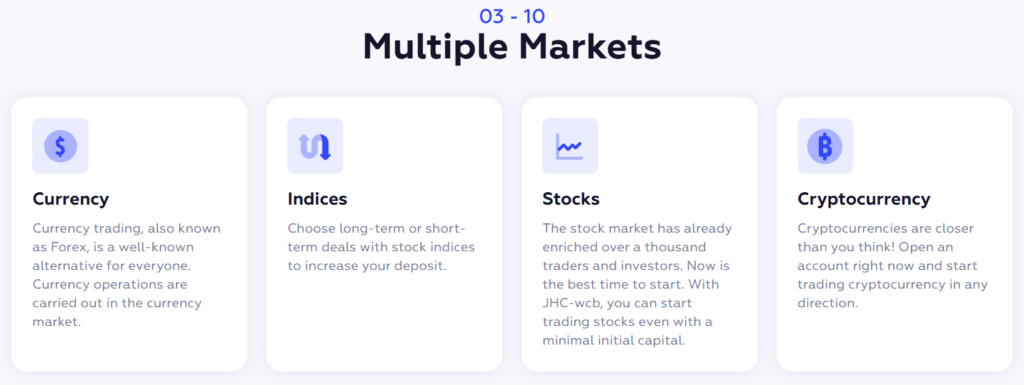 03 - 10
Multiple Markets

Currency
Currency trading, also known as Forex, is a well-known alternative for everyone. Currency operations are carried out in the currency market.

Indices
Choose long-term or short-term deals with stock indices to increase your deposit.

Stocks
The stock market has already enriched over a thousand traders and investors. Now is the best time to start. With JHC-wcb, you can start trading stocks even with a minimal initial capital.

Cryptocurrency
Cryptocurrencies are closer than you think! Open an account right now and start trading cryptocurrency in any direction.